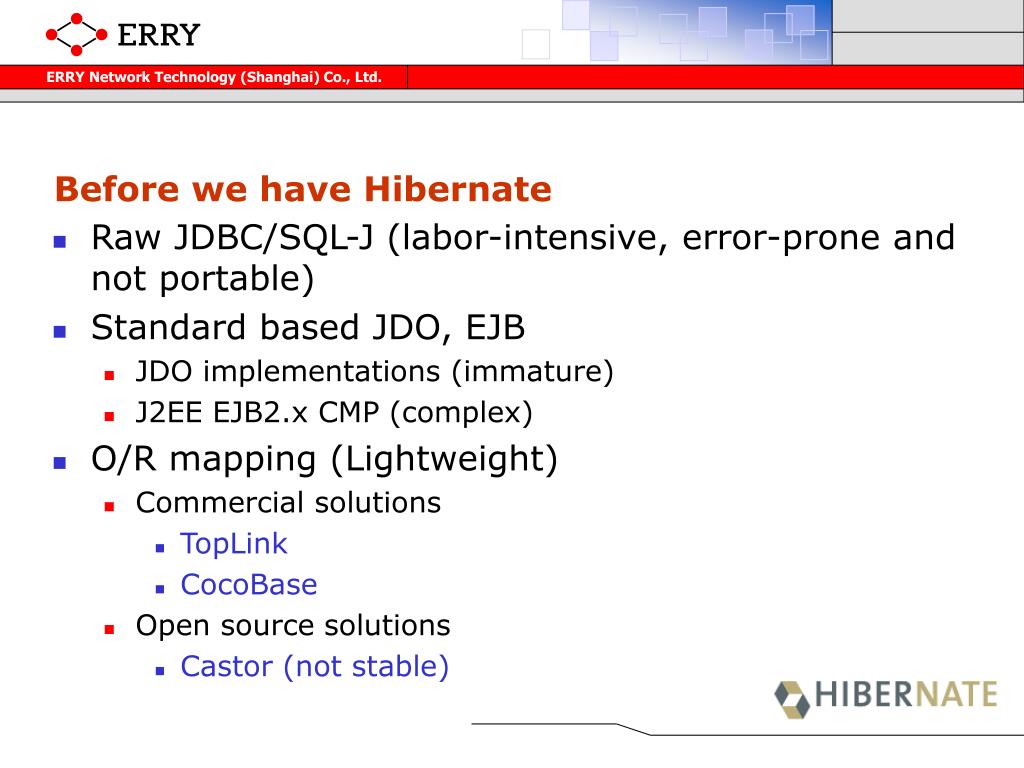 ERRY

ERRY Network Technology (Shanghai) Co., Ltd.

Before we have Hibernate

- Raw JDBC/SQL-J (labor-intensive, error-prone and not portable)
- Standard based JDO, EJB
  - JDO implementations (immature)
  - J2EE EJB2.x CMP (complex)
- O/R mapping (Lightweight)
  - Commercial solutions
    - TopLink
    - CocoBase
  - Open source solutions
    - Castor (not stable)

HIBERNATE